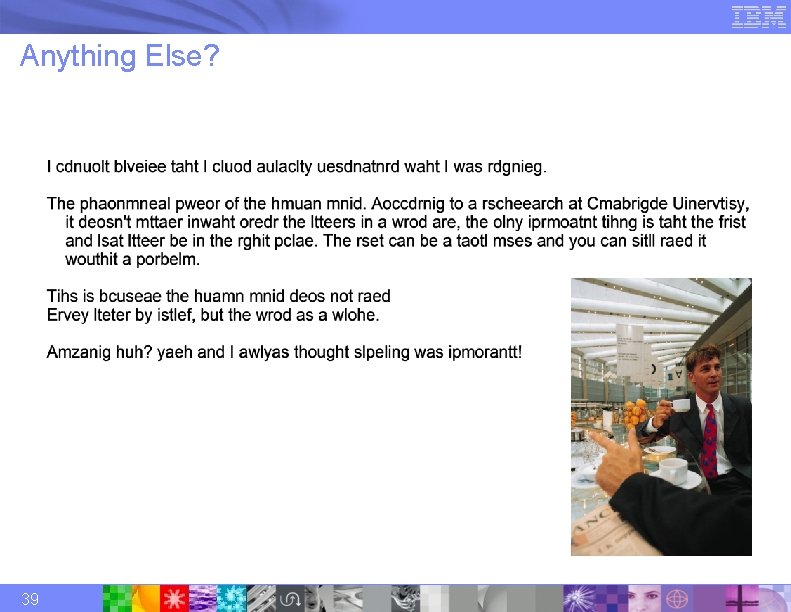 IBM

Anything Else?

I cdnuolt blveiee taht I cluod aulaclty uesdnatnrd waht I was rdgnieg.

The phaonmneal pweor of the hmuan mnid. Aoccdrnig to a rscheearch at Cmabrigde Uinervtisy, it deosn't mttaer inwaht oredr the ltteers in a wrod are, the olny iprmoatnt tihng is taht the frist and lsat ltteer be in the rghit pclae. The rset can be a taotl mses and you can sitll raed it wouthit a porbelm.

Tihs is bcuseae the huamn mnid deos not raed
Ervey lteter by istlef, but the wrod as a wlohe.

Amzanig huh? yaeh and I awlyas thought slpeling was ipmorantt!

39